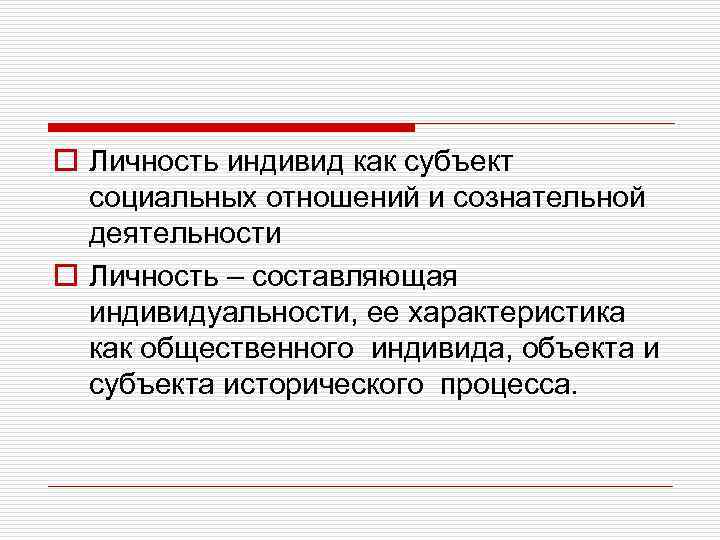 Личность индивид как субъект социальных отношений и сознательной деятельности

Личность – составляющая индивидуальности, ее характеристика как общественного индивида, объекта и субъекта исторического процесса.